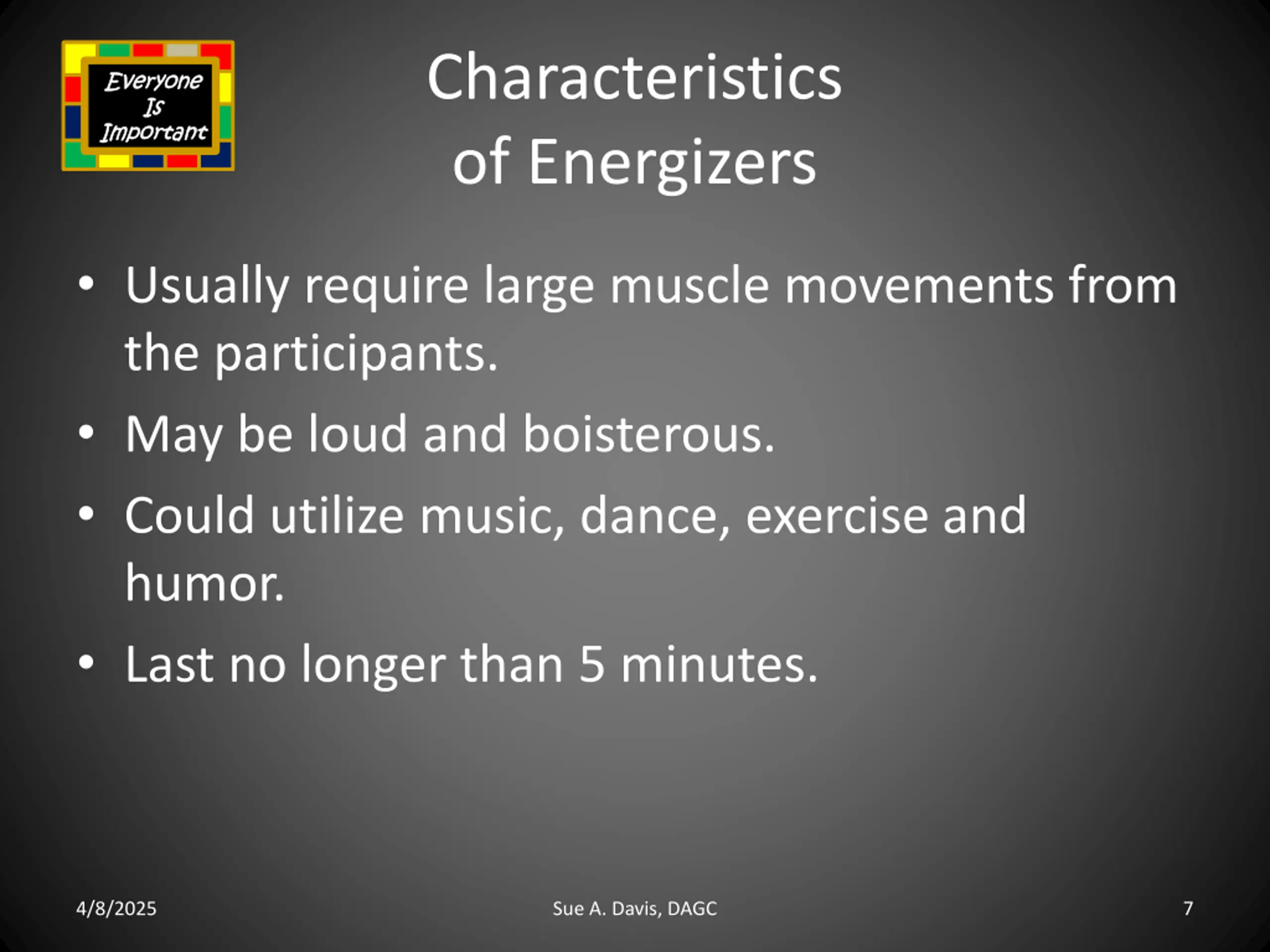 Everyone Is Important

Characteristics of Energizers

• Usually require large muscle movements from the participants.
• May be loud and boisterous.
• Could utilize music, dance, exercise and humor.
• Last no longer than 5 minutes.

4/8/2025

Sue A. Davis, DAGC

7